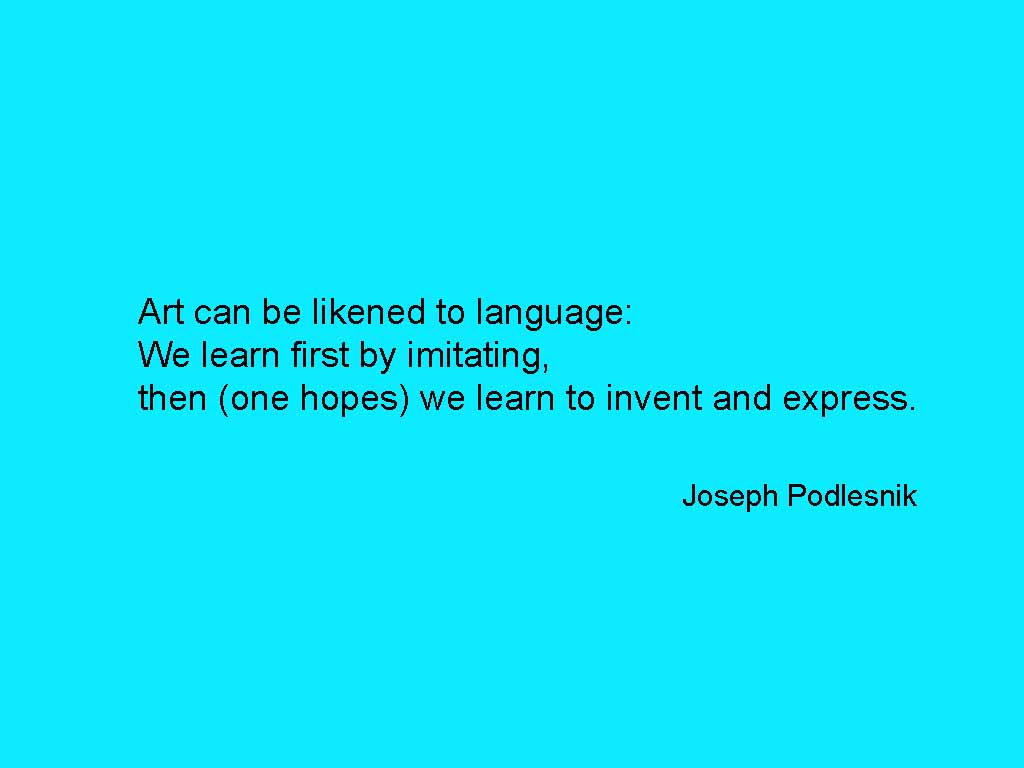 Art can be likened to language:
We learn first by imitating,
then (one hopes) we learn to invent and express.

Joseph Podlesnik